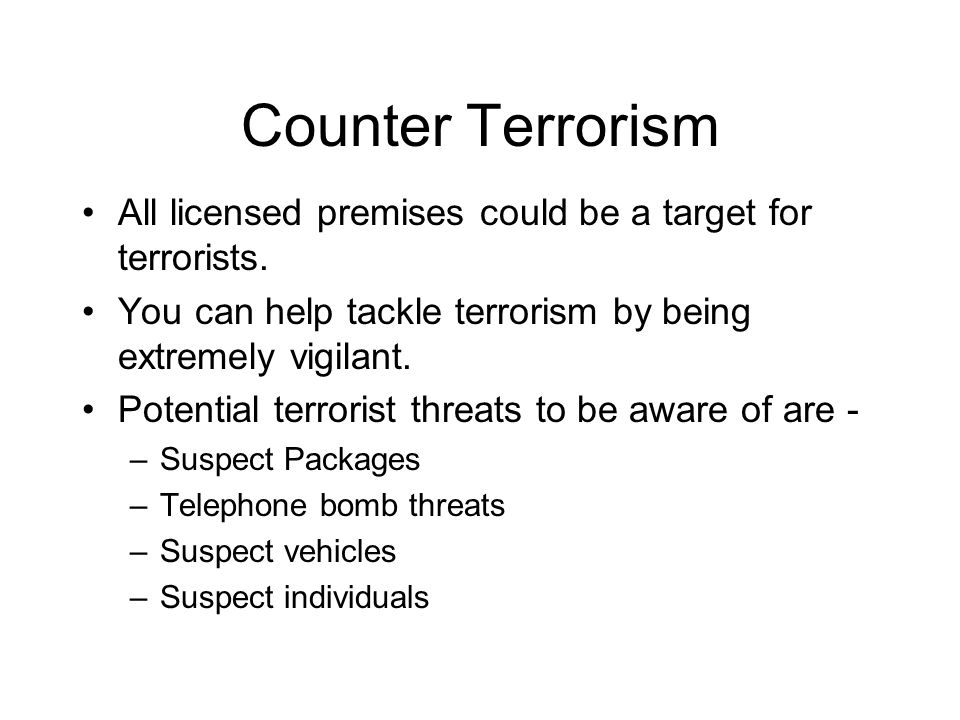 Counter Terrorism

• All licensed premises could be a target for terrorists.
• You can help tackle terrorism by being extremely vigilant.
• Potential terrorist threats to be aware of are -
  – Suspect Packages
  – Telephone bomb threats
  – Suspect vehicles
  – Suspect individuals